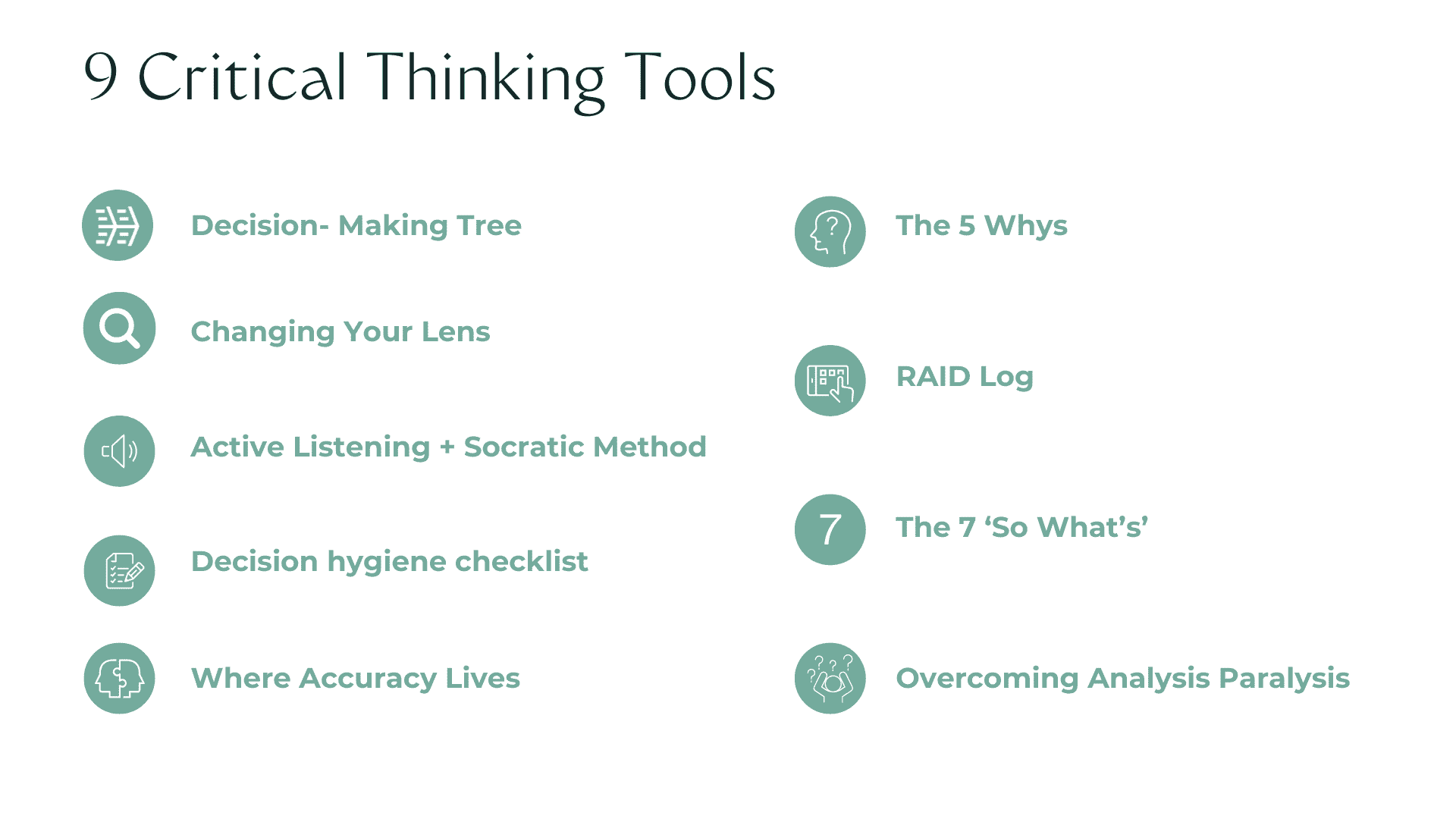 9 Critical Thinking Tools

Decision- Making Tree

Changing Your Lens

Active Listening + Socratic Method

Decision hygiene checklist

Where Accuracy Lives

The 5 Whys

RAID Log

7

The 7 ‘So What’s’

Overcoming Analysis Paralysis